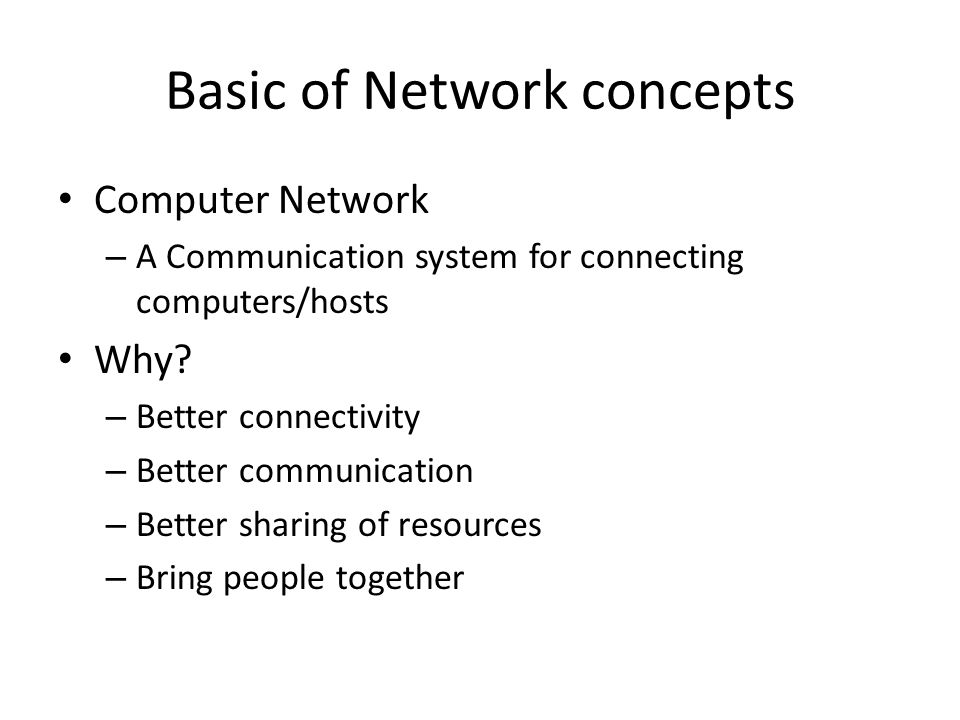 Basic of Network concepts

• Computer Network
– A Communication system for connecting computers/hosts

• Why?
– Better connectivity
– Better communication
– Better sharing of resources
– Bring people together